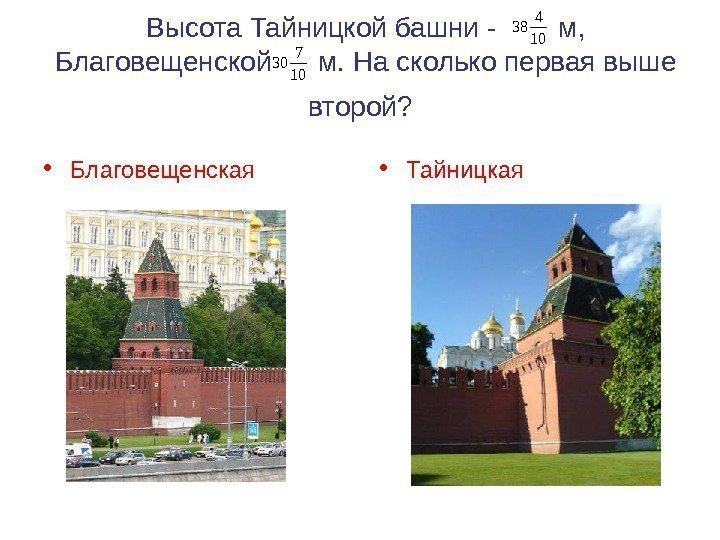 Высота Тайницкой башни - $38\frac{4}{10}$ м, Благовещенской $30\frac{7}{10}$ м. На сколько первая выше второй?

• Благовещенская

• Тайницкая